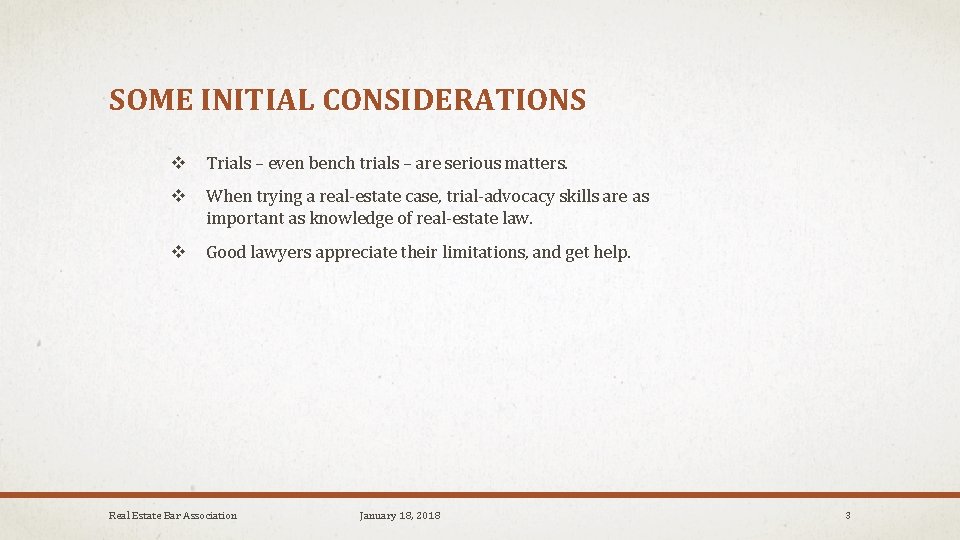 SOME INITIAL CONSIDERATIONS

❖ Trials – even bench trials – are serious matters.

❖ When trying a real-estate case, trial-advocacy skills are as important as knowledge of real-estate law.

❖ Good lawyers appreciate their limitations, and get help.

Real Estate Bar Association

January 18, 2018

3